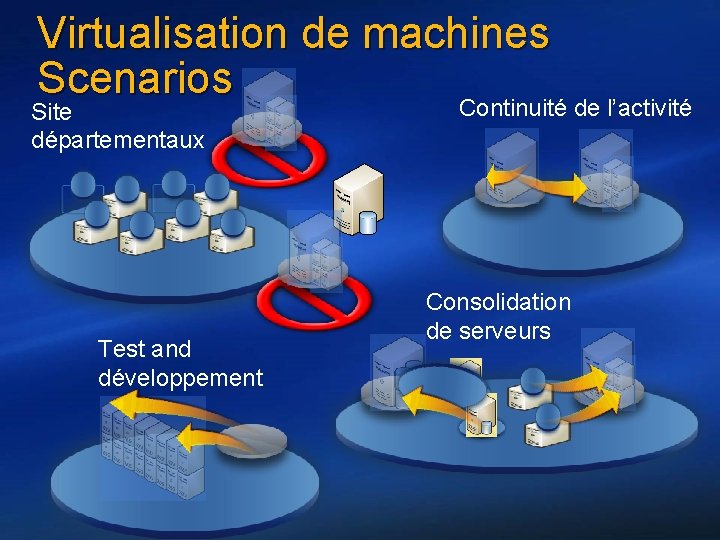 Virtualisation de machines
Scenarios

Site
départementaux

Continuité de l'activité

Consolidation
de serveurs

Test and
développement